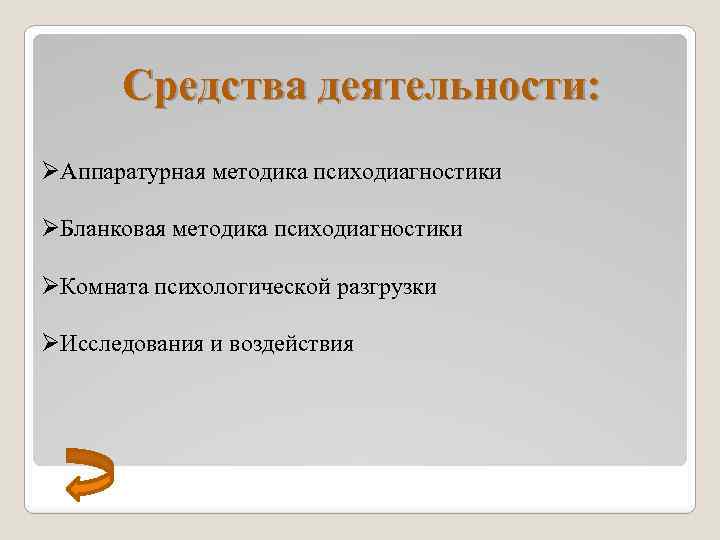 Средства деятельности:

➢Аппаратурная методика психодиагностики

➢Бланковая методика психодиагностики

➢Комната психологической разгрузки

➢Исследования и воздействия